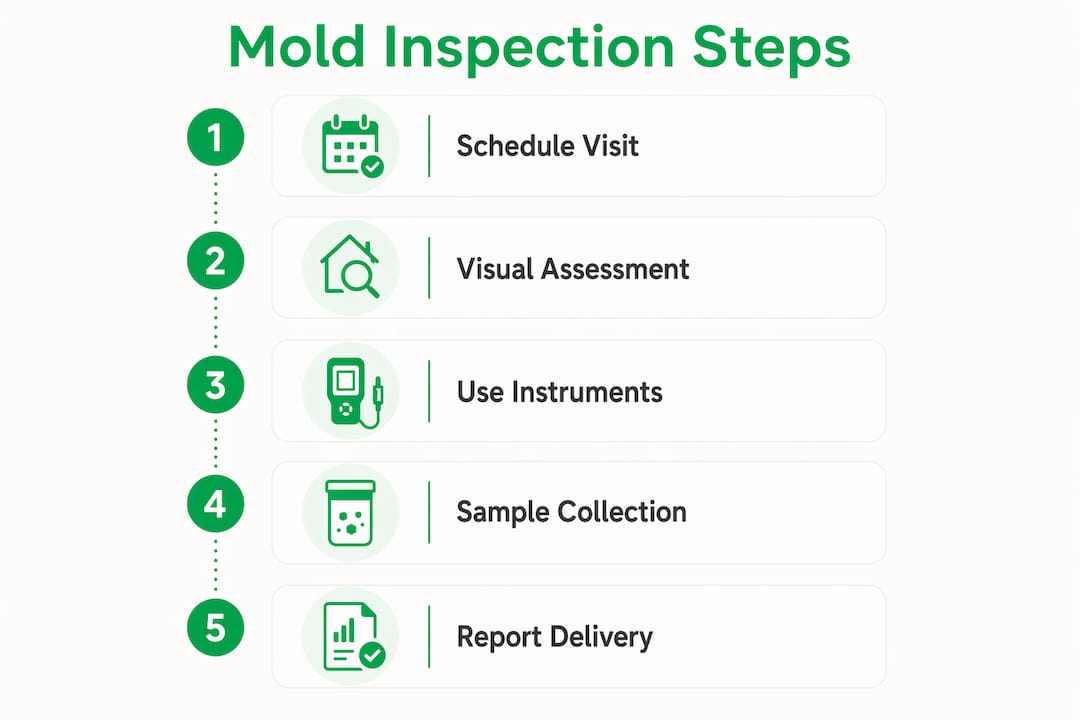 Mold Inspection Steps

1 Schedule Visit

2 Visual Assessment

3 Use Instruments

4 Sample Collection

5 Report Delivery